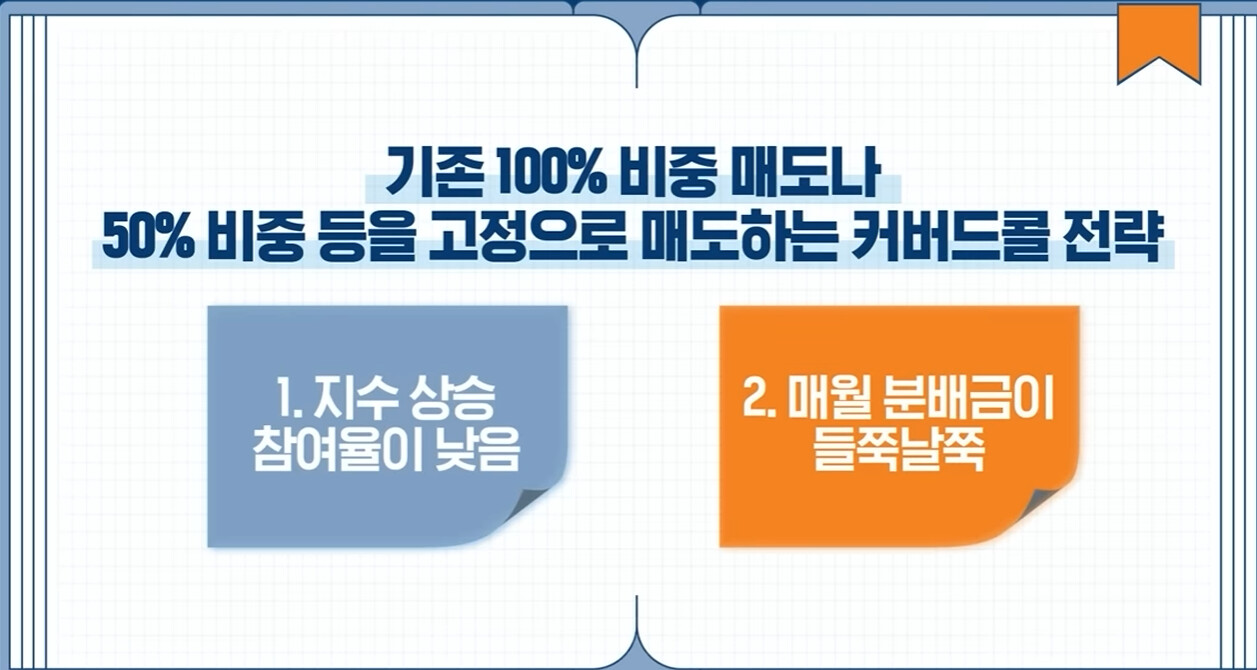 기존 100% 비중 매도나
50% 비중 등을 고정으로 매도하는 커버드콜 전략

1. 지수 상승
참여율이 낮음

2. 매월 분배금이
들쭉날쭉